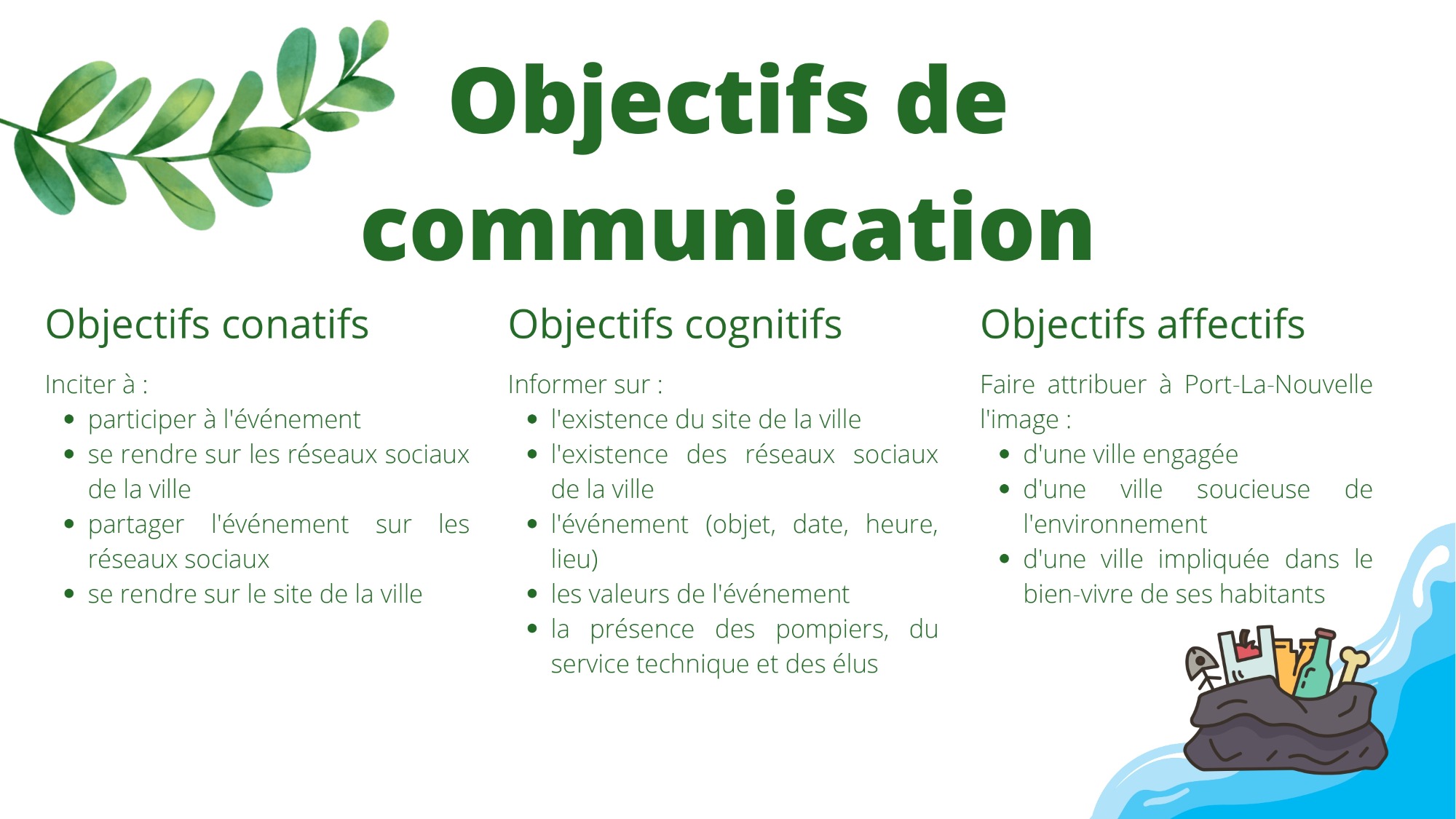 Objectifs de communication

Objectifs conatifs

Inciter à :
- participer à l'événement
- se rendre sur les réseaux sociaux de la ville
- partager l'événement sur les réseaux sociaux
- se rendre sur le site de la ville

Objectifs cognitifs

Informer sur :
- l'existence du site de la ville
- l'existence des réseaux sociaux de la ville
- l'événement (objet, date, heure, lieu)
- les valeurs de l'événement
- la présence des pompiers, du service technique et des élus

Objectifs affectifs

Faire attribuer à Port-La-Nouvelle l'image :
- d'une ville engagée
- d'une ville soucieuse de l'environnement
- d'une ville impliquée dans le bien-vivre de ses habitants